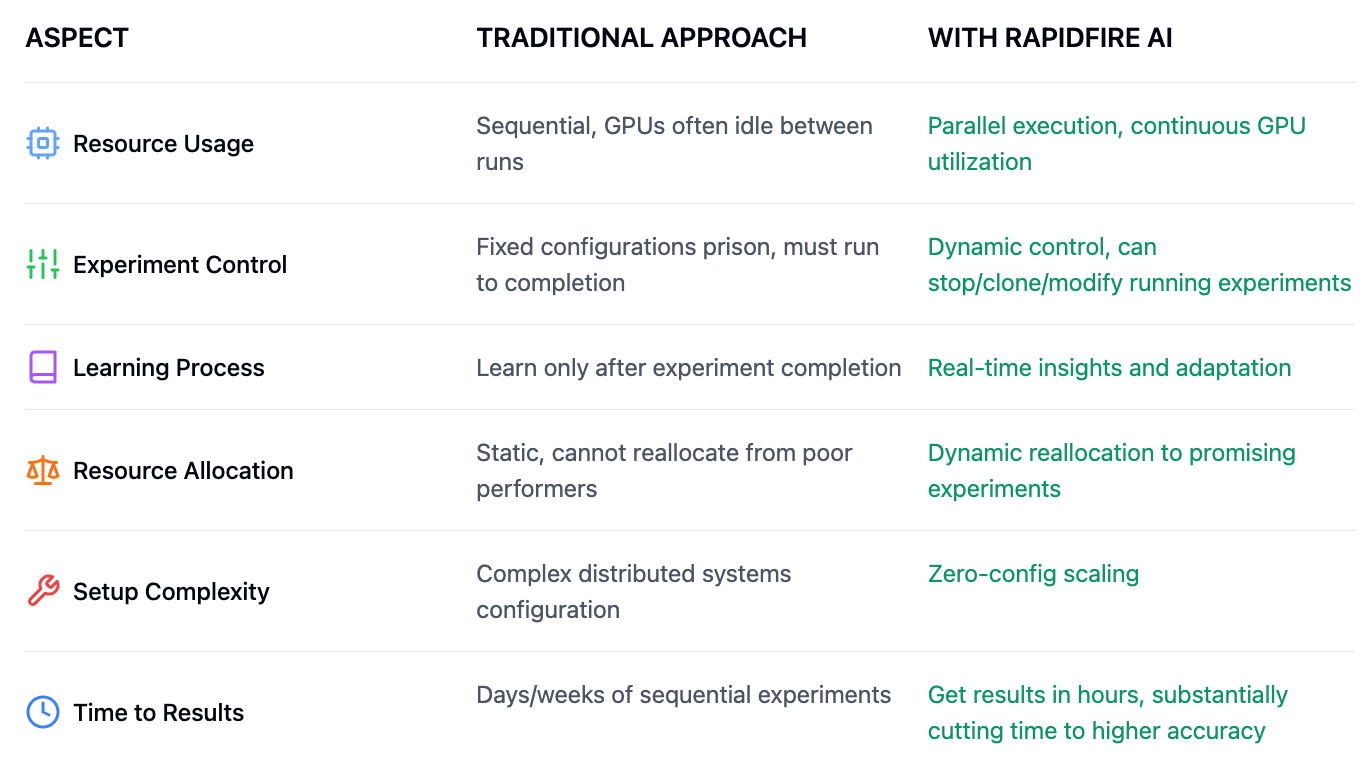 | ASPECT | TRADITIONAL APPROACH | WITH RAPIDFIRE AI |
|---|---|---|
| Resource Usage | Sequential, GPUs often idle between runs | Parallel execution, continuous GPU utilization |
| Experiment Control | Fixed configurations prison, must run to completion | Dynamic control, can stop/clone/modify running experiments |
| Learning Process | Learn only after experiment completion | Real-time insights and adaptation |
| Resource Allocation | Static, cannot reallocate from poor performers | Dynamic reallocation to promising experiments |
| Setup Complexity | Complex distributed systems configuration | Zero-config scaling |
| Time to Results | Days/weeks of sequential experiments | Get results in hours, substantially cutting time to higher accuracy |